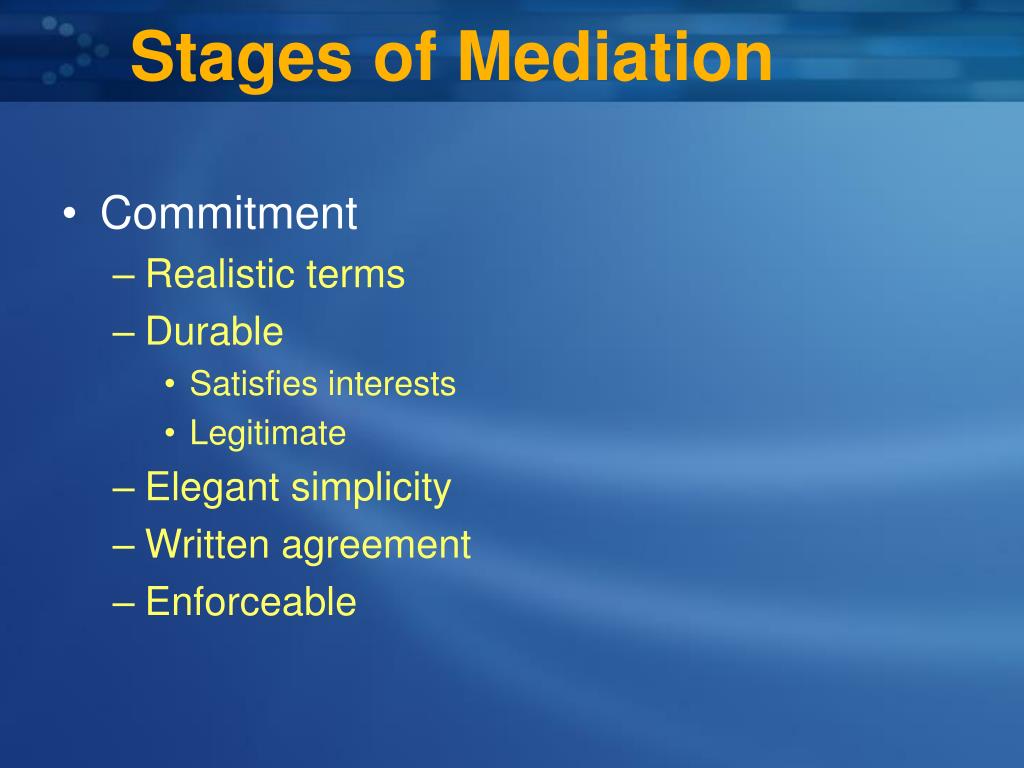 Stages of Mediation

• Commitment
– Realistic terms
– Durable
• Satisfies interests
• Legitimate
– Elegant simplicity
– Written agreement
– Enforceable